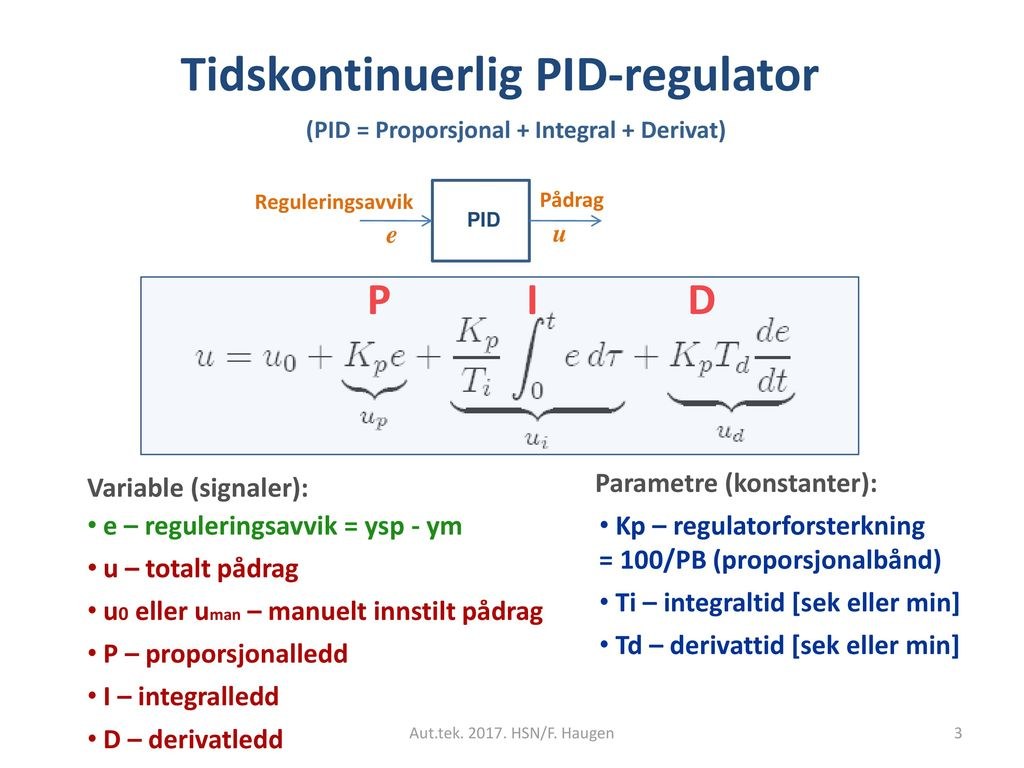 Tidskontinuerlig PID-regulator

(PID = Proporsjonal + Integral + Derivat)

Reguleringsavvik $e$

PID

Pådrag $u$

P I D

$u = u_0 + \underbrace{K_p e}_{u_p} + \underbrace{\frac{K_p}{T_i}\int_0^t e\,d\tau}_{u_i} + \underbrace{K_p T_d \frac{de}{dt}}_{u_d}$

Variable (signaler):

• e – reguleringsavvik = ysp - ym

• u – totalt pådrag

• $u_0$ eller $u_{man}$ – manuelt innstilt pådrag

• P – proporsjonalledd

• I – integralledd

• D – derivatledd

Parametre (konstanter):

• Kp – regulatorforsterkning = 100/PB (proporsjonalbånd)

• Ti – integraltid [sek eller min]

• Td – derivattid [sek eller min]

Aut.tek. 2017. HSN/F. Haugen

3